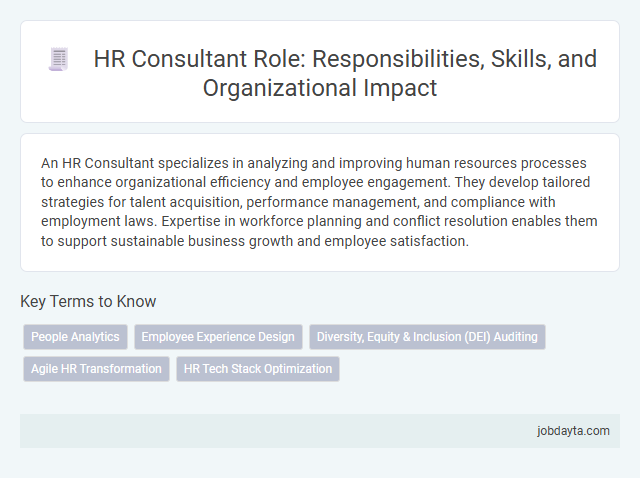 HR Consultant Role: Responsibilities, Skills, and Organizational Impact

An HR Consultant specializes in analyzing and improving human resources processes to enhance organizational efficiency and employee engagement. They develop tailored strategies for talent acquisition, performance management, and compliance with employment laws. Expertise in workforce planning and conflict resolution enables them to support sustainable business growth and employee satisfaction.

Key Terms to Know

People Analytics
Employee Experience Design
Diversity, Equity & Inclusion (DEI) Auditing
Agile HR Transformation
HR Tech Stack Optimization

jobdayta.com